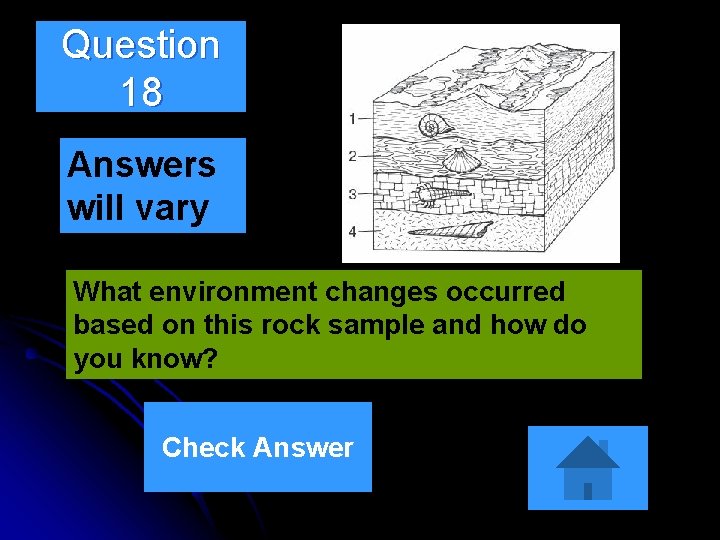 Question 18

Answers will vary

1
2
3
4

What environment changes occurred based on this rock sample and how do you know?

Check Answer